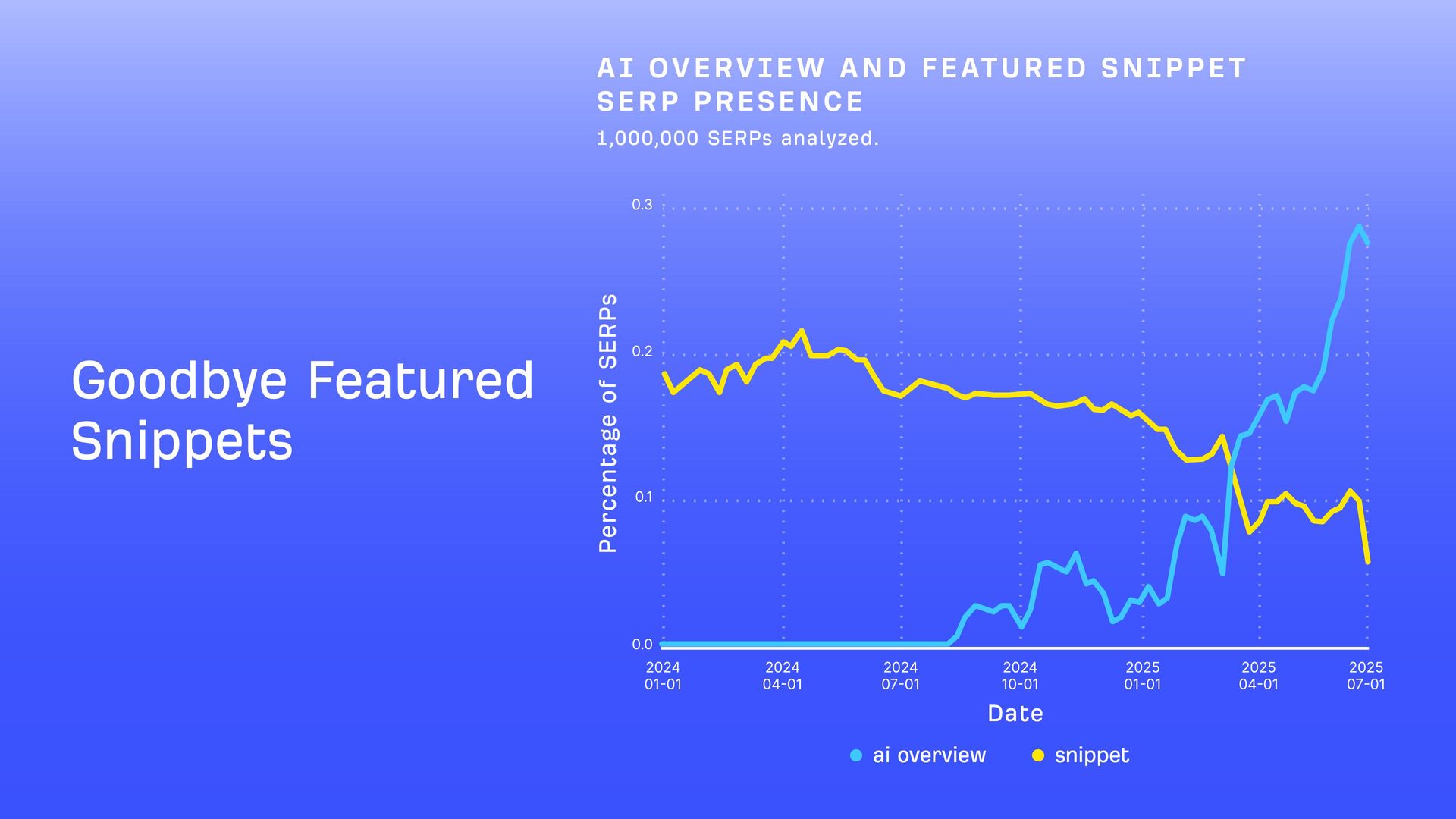 Goodbye Featured Snippets

AI OVERVIEW AND FEATURED SNIPPET SERP PRESENCE

1,000,000 SERPs analyzed.

Percentage of SERPs

0.3
0.2
0.1
0.0

2024 01-01
2024 04-01
2024 07-01
2024 10-01
2025 01-01
2025 04-01
2025 07-01

Date

ai overview
snippet